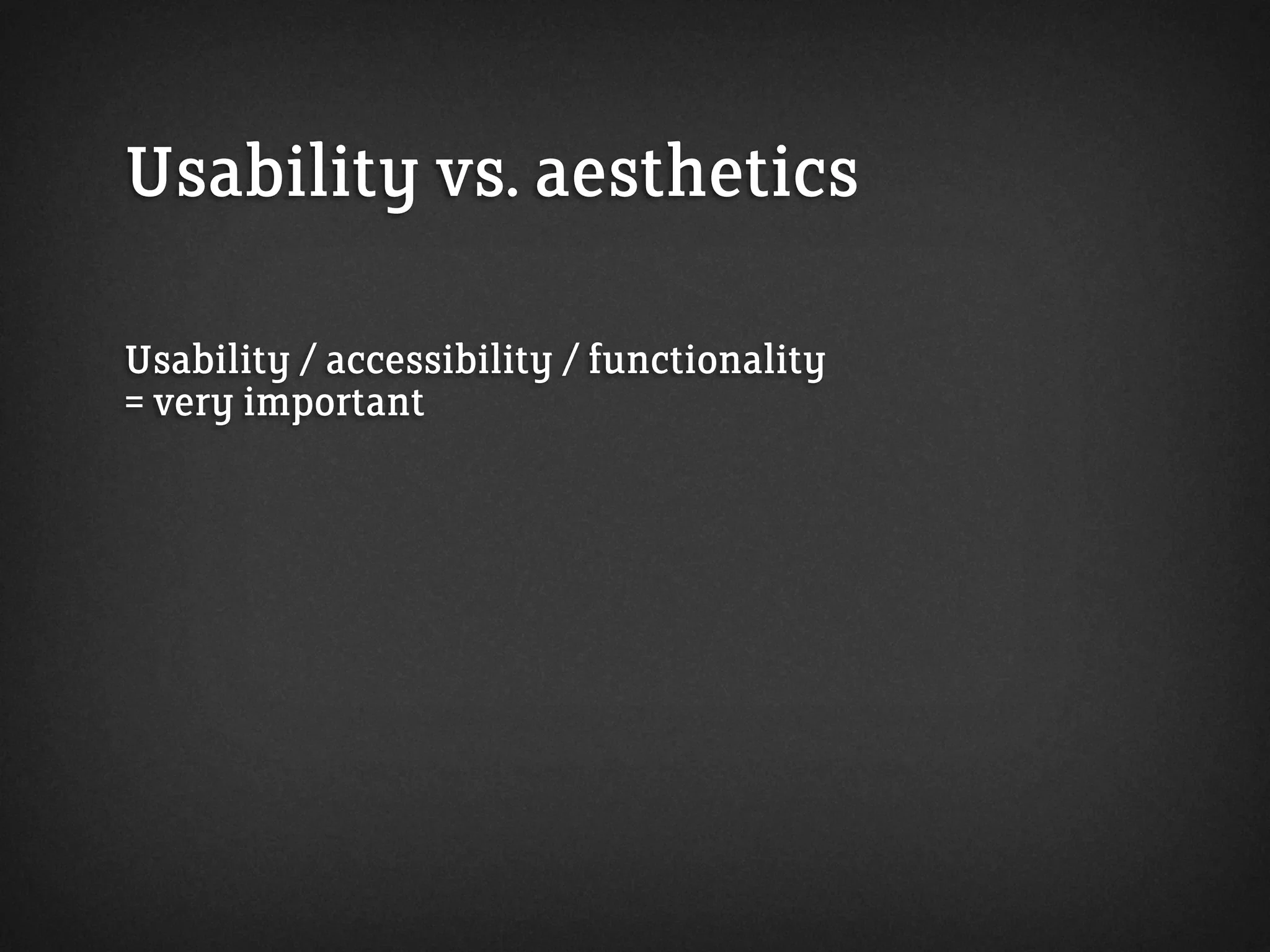 Usability vs. aesthetics

Usability / accessibility / functionality
= very important